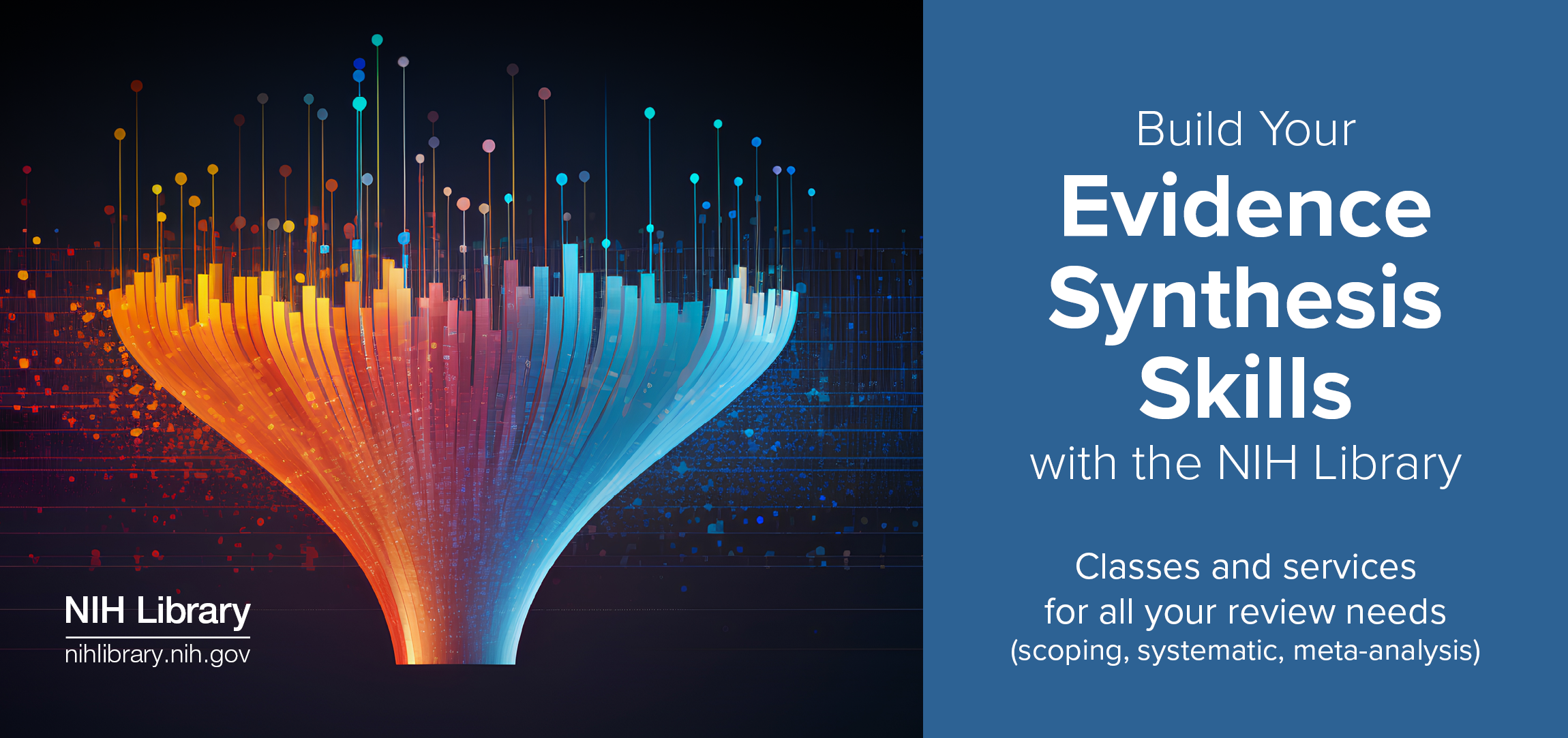 NIH Library
nihlibrary.nih.gov

Build Your
Evidence Synthesis Skills
with the NIH Library

Classes and services for all your review needs (scoping, systematic, meta-analysis)